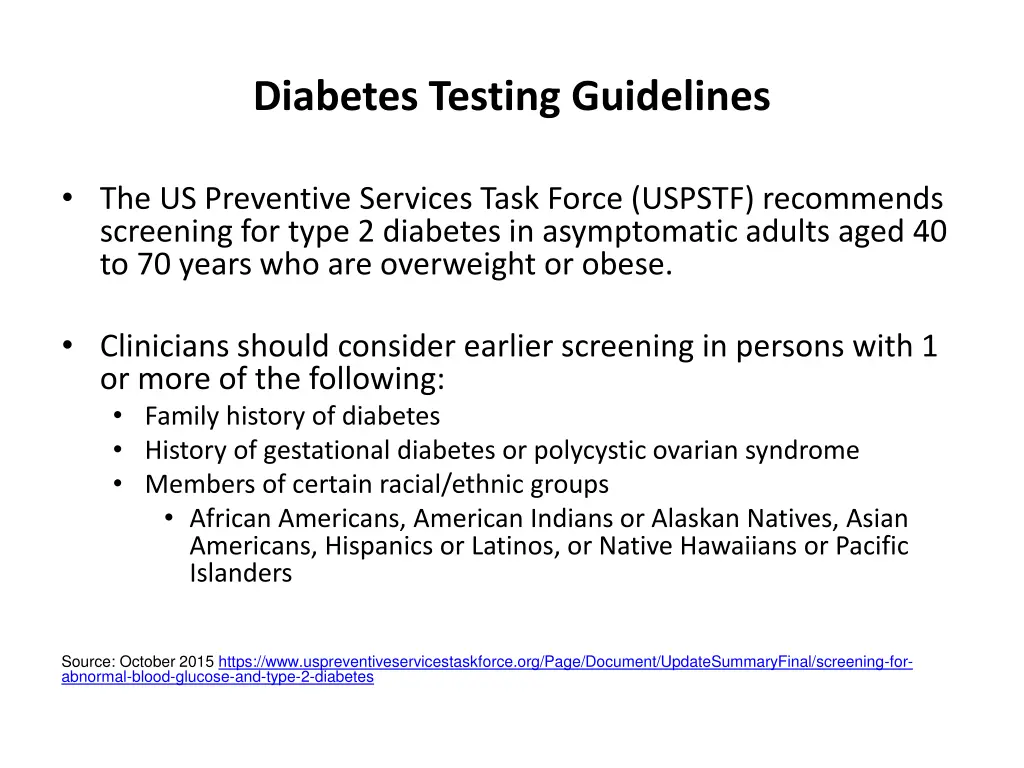 Diabetes Testing Guidelines

• The US Preventive Services Task Force (USPSTF) recommends screening for type 2 diabetes in asymptomatic adults aged 40 to 70 years who are overweight or obese.

• Clinicians should consider earlier screening in persons with 1 or more of the following:
  • Family history of diabetes
  • History of gestational diabetes or polycystic ovarian syndrome
  • Members of certain racial/ethnic groups
    • African Americans, American Indians or Alaskan Natives, Asian Americans, Hispanics or Latinos, or Native Hawaiians or Pacific Islanders

Source: October 2015 https://www.uspreventiveservicestaskforce.org/Page/Document/UpdateSummaryFinal/screening-for-abnormal-blood-glucose-and-type-2-diabetes